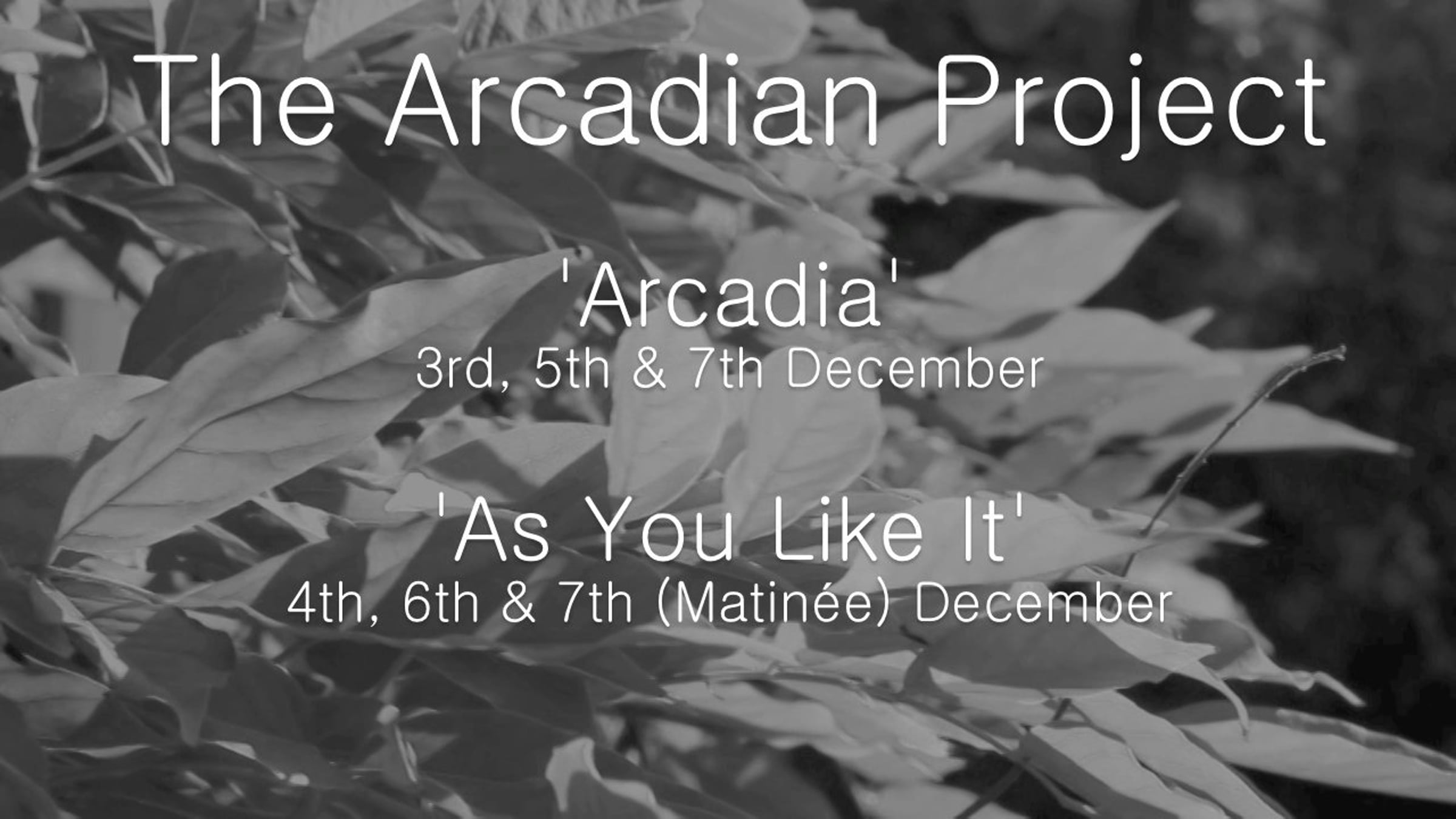 The Arcadian Project

'Arcadia'
3rd, 5th & 7th December

'As You Like It'
4th, 6th & 7th (Matinée) December